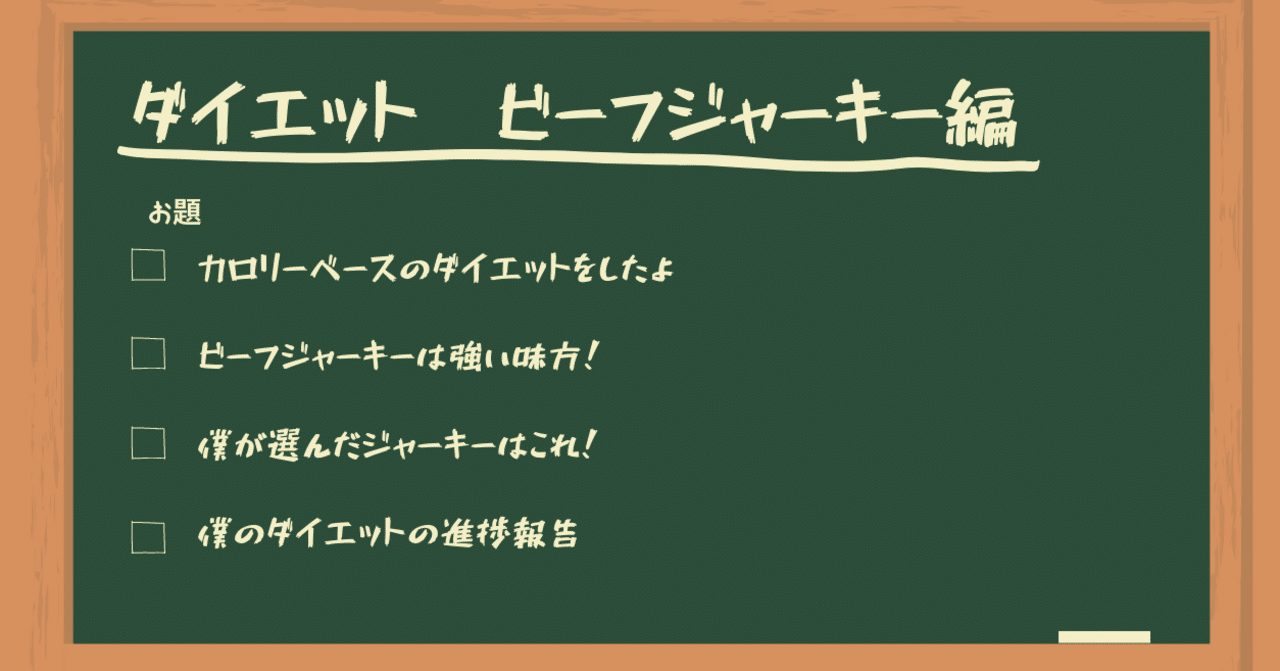 ダイエット　ビーフジャーキー編

お題

☐ カロリーベースのダイエットをしたよ

☐ ビーフジャーキーは強い味方！

☐ 僕が選んだジャーキーはこれ！

☐ 僕のダイエットの進捗報告